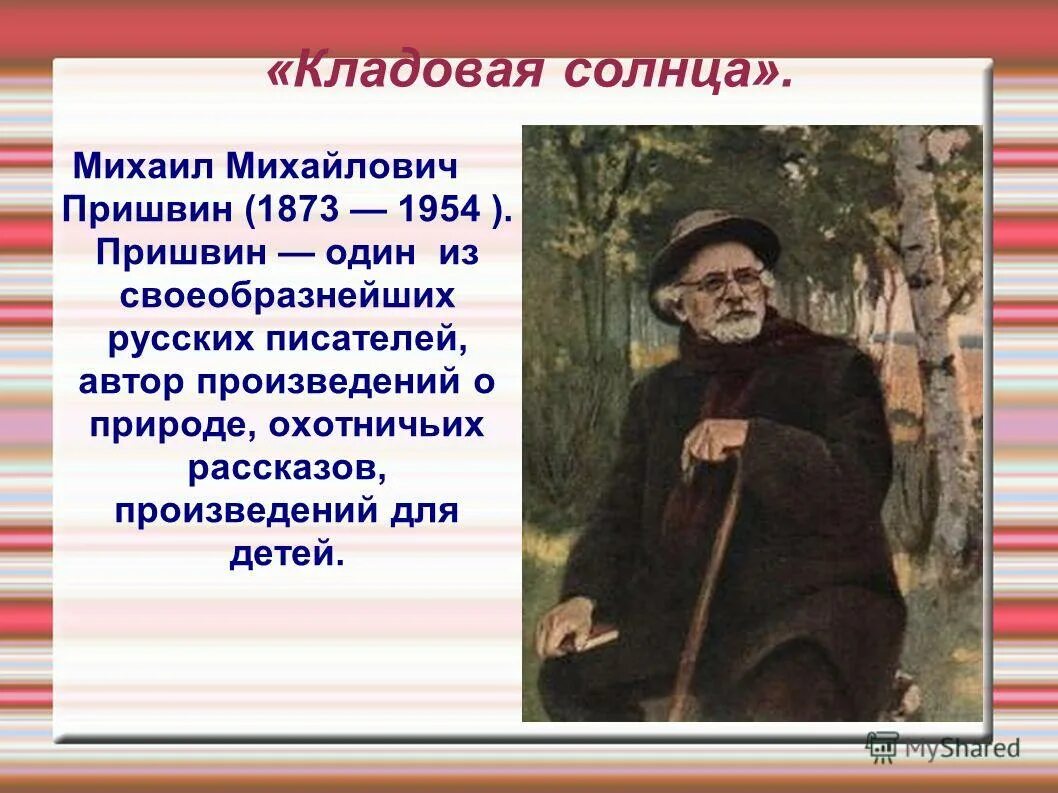 «Кладовая солнца».

Михаил Михайлович Пришвин (1873 — 1954 ). Пришвин — один из своеобразнейших русских писателей, автор произведений о природе, охотничьих рассказов, произведений для детей.

MyShared